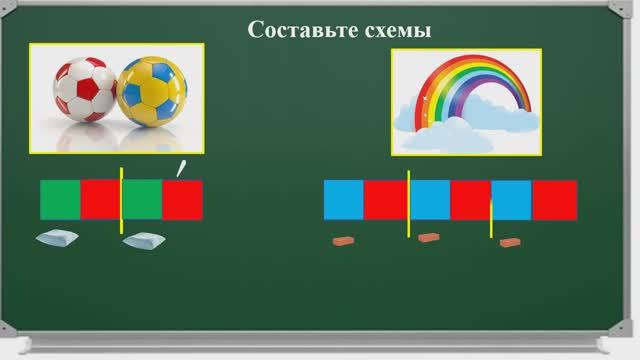 Составьте схемы